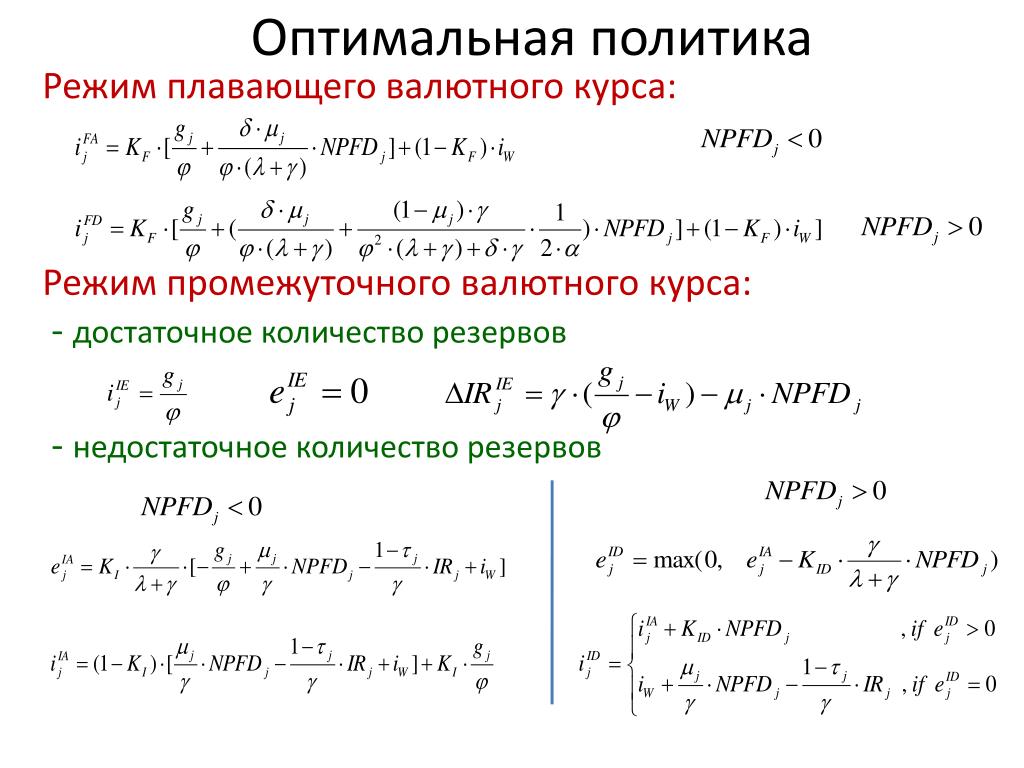 Оптимальная политика

Режим плавающего валютного курса:

$i_j^{FA} = K_F \cdot [\frac{g_j}{\varphi} + \frac{\delta \cdot \mu_j}{\varphi \cdot (\lambda + \gamma)} \cdot NPFD_j] + (1 - K_F) \cdot i_W$ $NPFD_j < 0$

$i_j^{FD} = K_F \cdot [\frac{g_j}{\varphi} + (\frac{\delta \cdot \mu_j}{\varphi \cdot (\lambda + \gamma)} + \frac{(1 - \mu_j) \cdot \gamma}{\varphi^2 \cdot (\lambda + \gamma) + \delta \cdot \gamma} \cdot \frac{1}{2 \cdot \alpha}) \cdot NPFD_j] + (1 - K_F) \cdot i_W]$ $NPFD_j > 0$

Режим промежуточного валютного курса:

- достаточное количество резервов

$i_j^{IE} = \frac{g_j}{\varphi}$ $e_j^{IE} = 0$ $\Delta IR_j^{IE} = \gamma \cdot (\frac{g_j}{\varphi} - i_W) - \mu_j \cdot NPFD_j$

- недостаточное количество резервов

$NPFD_j < 0$

$e_j^{IA} = K_I \cdot \frac{\gamma}{\lambda + \gamma} \cdot [-\frac{g_j}{\varphi} + \frac{\mu_j}{\gamma} \cdot NPFD_j - \frac{1 - \tau_j}{\gamma} \cdot IR_j + i_W]$

$i_j^{IA} = (1 - K_I) \cdot [\frac{\mu_j}{\gamma} \cdot NPFD_j - \frac{1 - \tau_j}{\gamma} \cdot IR_j + i_W] + K_I \cdot \frac{g_j}{\varphi}$

$NPFD_j > 0$

$e_j^{ID} = \max(0, \quad e_j^{IA} - K_{ID} \cdot \frac{\gamma}{\lambda + \gamma} \cdot NPFD_j)$

$i_j^{ID} = \begin{cases} i_j^{IA} + K_{ID} \cdot NPFD_j & , if \ e_j^{ID} > 0 \\ i_W + \frac{\mu_j}{\gamma} \cdot NPFD_j - \frac{1 - \tau_j}{\gamma} \cdot IR_j & , if \ e_j^{ID} = 0 \end{cases}$